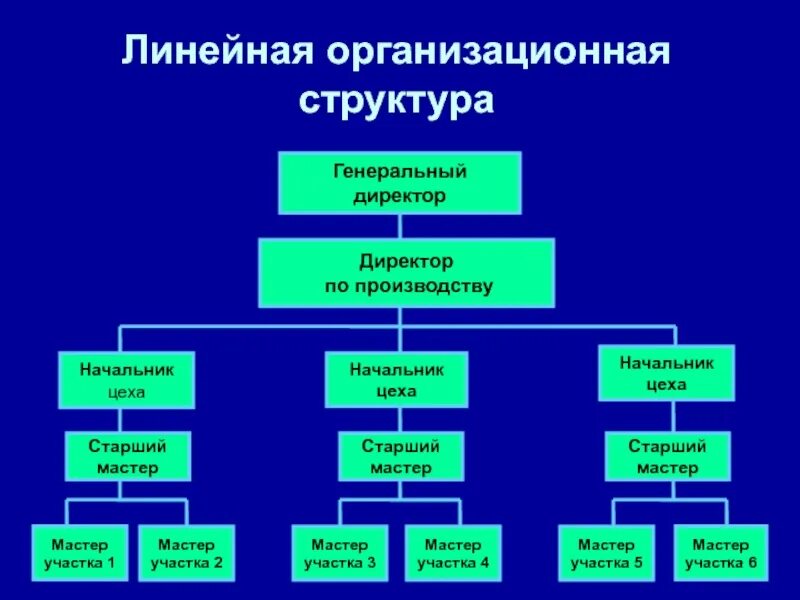 Линейная организационная структура

Генеральный директор

Директор по производству

Начальник цеха

Начальник цеха

Начальник цеха

Старший мастер

Старший мастер

Старший мастер

Мастер участка 1

Мастер участка 2

Мастер участка 3

Мастер участка 4

Мастер участка 5

Мастер участка 6